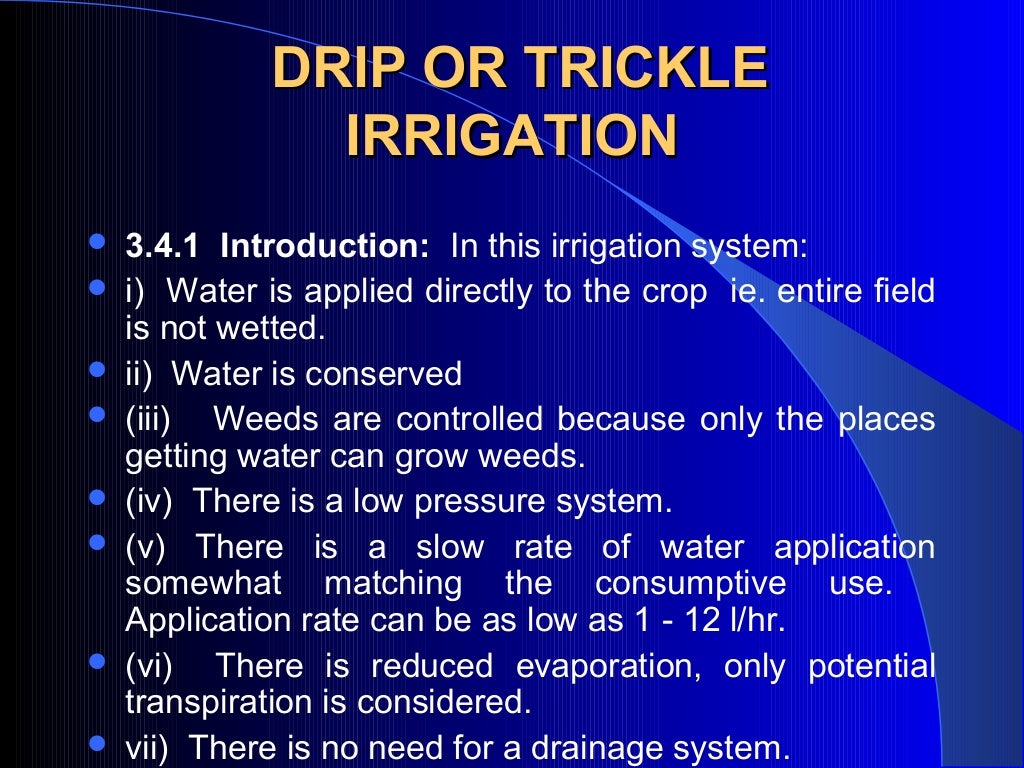 DRIP OR TRICKLE IRRIGATION

- 3.4.1 Introduction: In this irrigation system:
- i) Water is applied directly to the crop ie. entire field is not wetted.
- ii) Water is conserved
- (iii) Weeds are controlled because only the places getting water can grow weeds.
- (iv) There is a low pressure system.
- (v) There is a slow rate of water application somewhat matching the consumptive use. Application rate can be as low as 1 - 12 l/hr.
- (vi) There is reduced evaporation, only potential transpiration is considered.
- vii) There is no need for a drainage system.